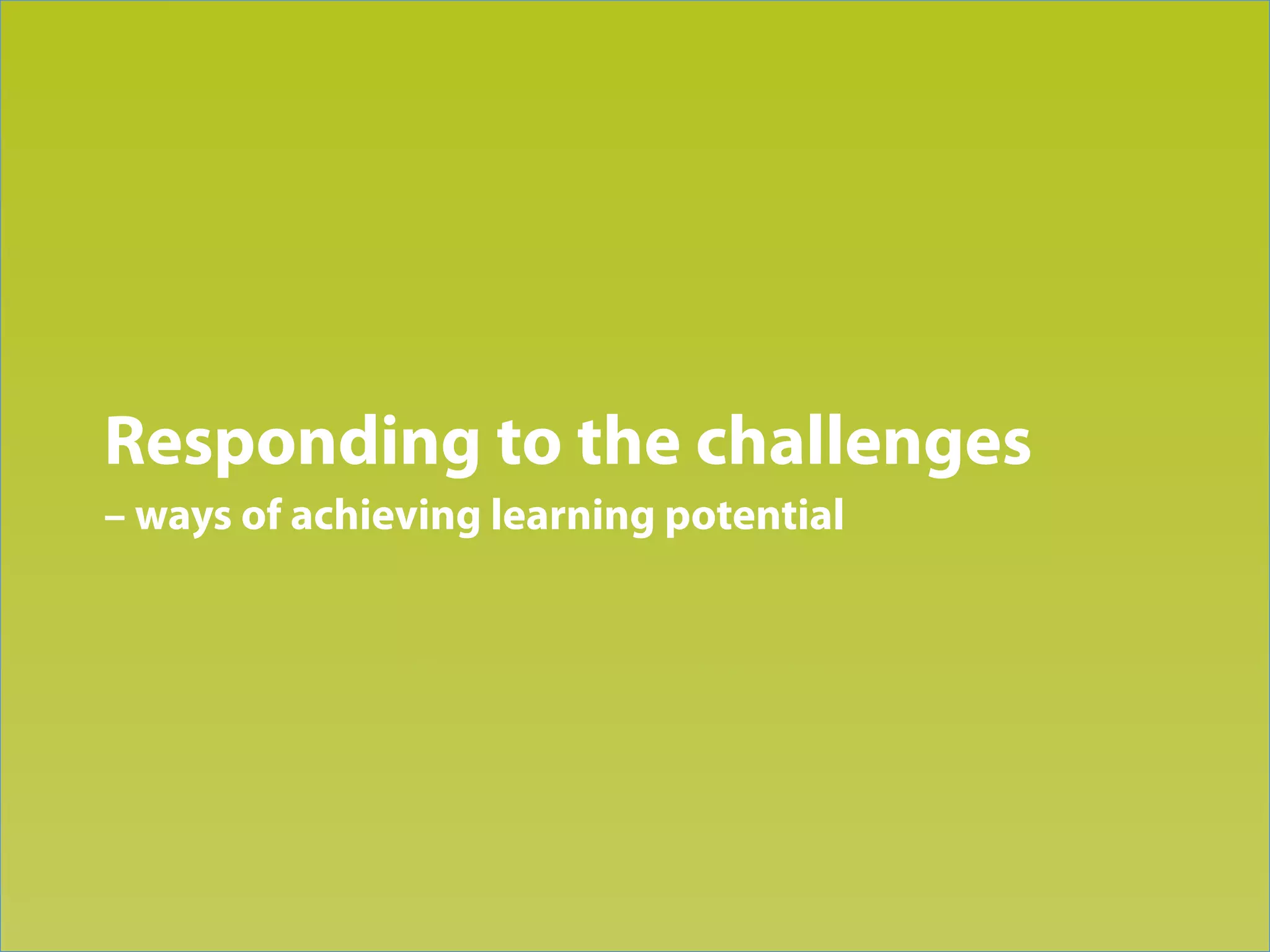 Responding to the challenges

– ways of achieving learning potential